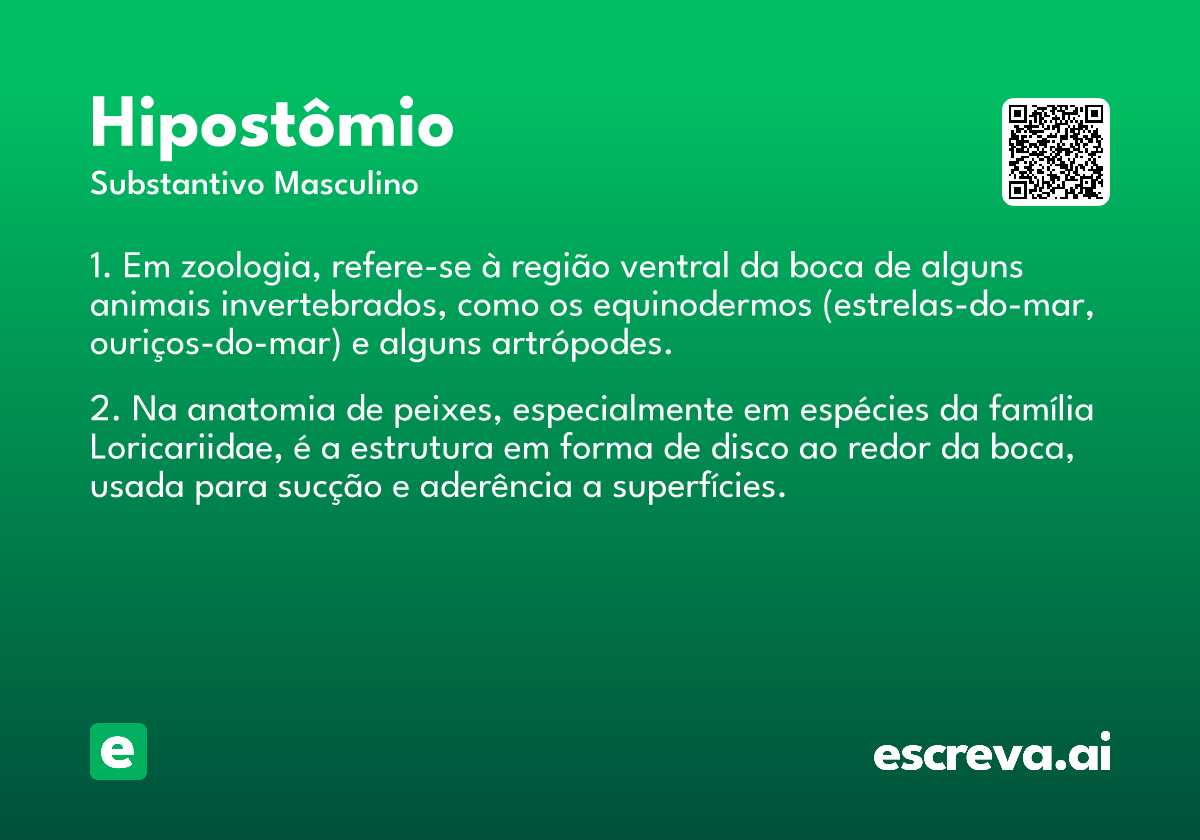 Hipostômio
Substantivo Masculino

1. Em zoologia, refere-se à região ventral da boca de alguns animais invertebrados, como os equinodermos (estrelas-do-mar, ouriços-do-mar) e alguns artrópodes.

2. Na anatomia de peixes, especialmente em espécies da família Loricariidae, é a estrutura em forma de disco ao redor da boca, usada para sucção e aderência a superfícies.

e

escreva.ai